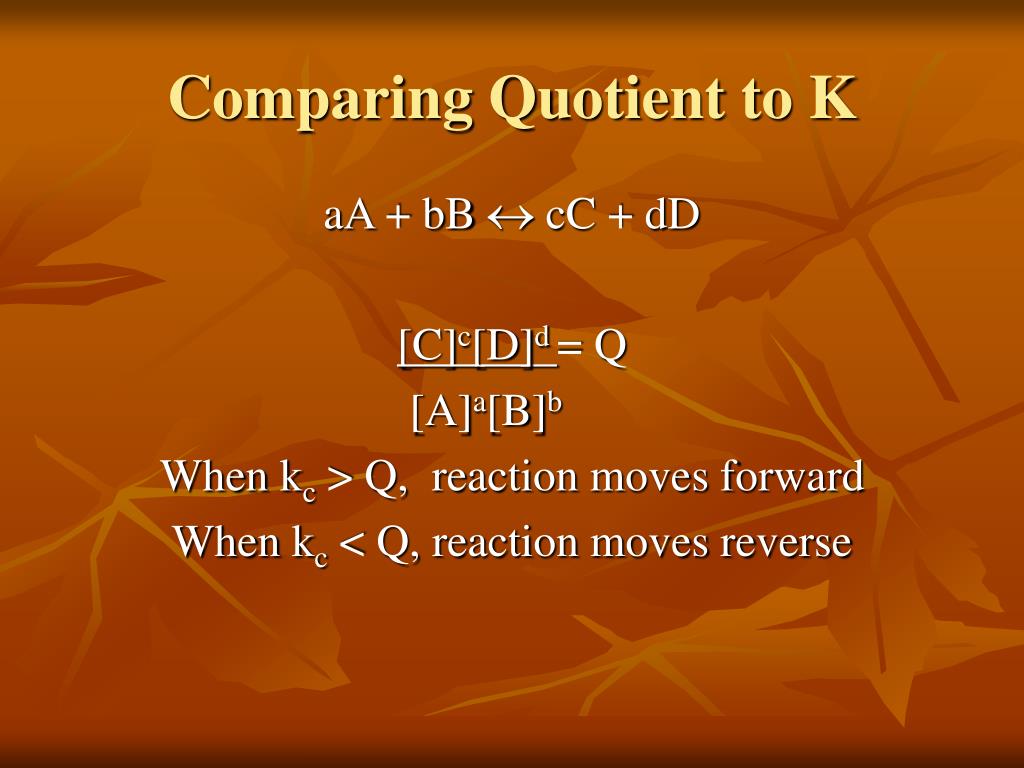 Comparing Quotient to K

$aA + bB \leftrightarrow cC + dD$

$\frac{[C]^c[D]^d}{[A]^a[B]^b} = Q$

When $k_c > Q$, reaction moves forward

When $k_c < Q$, reaction moves reverse